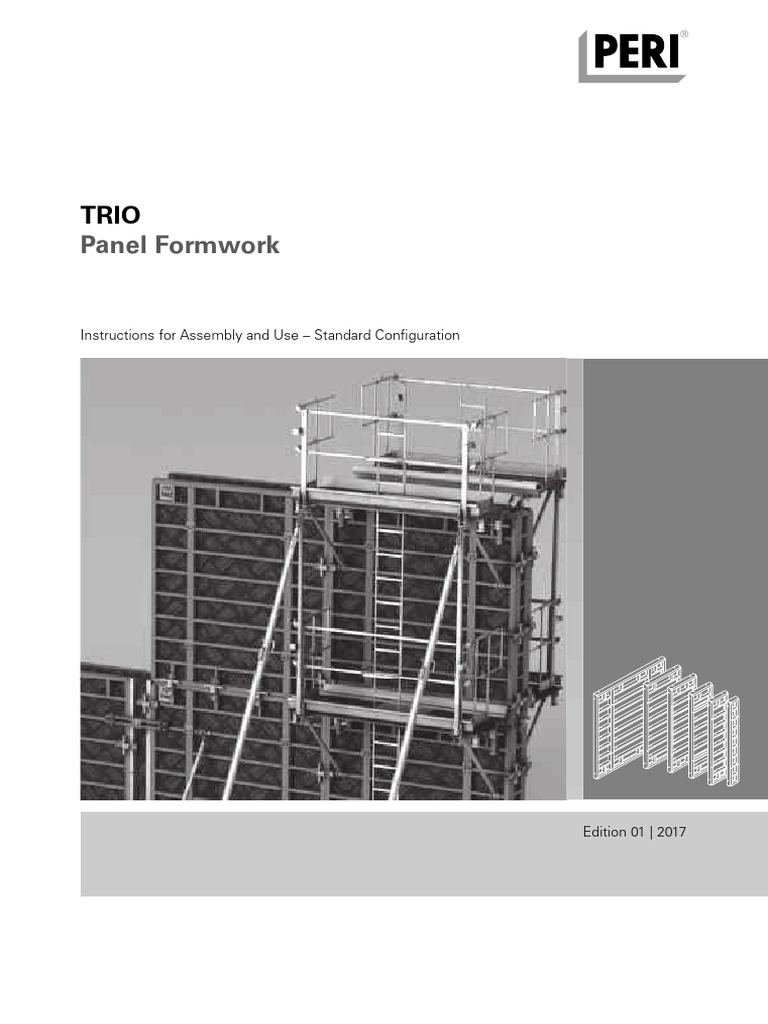 PERI®

TRIO
Panel Formwork

Instructions for Assembly and Use – Standard Configuration

Edition 01 | 2017